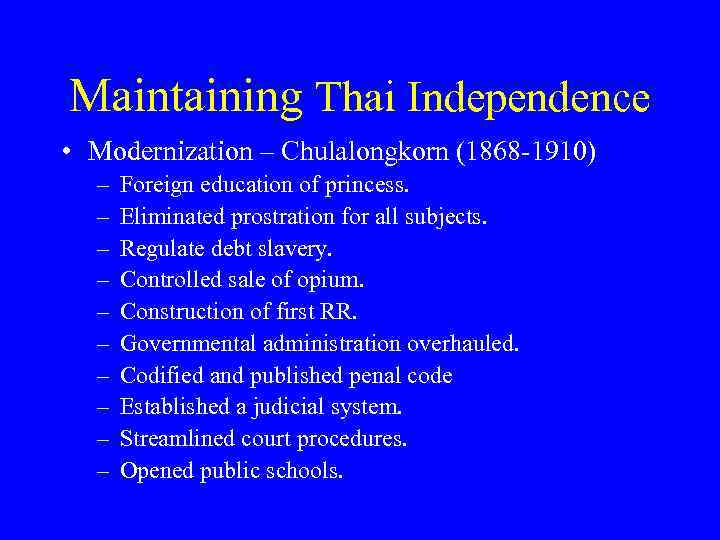 Maintaining Thai Independence

• Modernization – Chulalongkorn (1868-1910)
– Foreign education of princess.
– Eliminated prostration for all subjects.
– Regulate debt slavery.
– Controlled sale of opium.
– Construction of first RR.
– Governmental administration overhauled.
– Codified and published penal code
– Established a judicial system.
– Streamlined court procedures.
– Opened public schools.